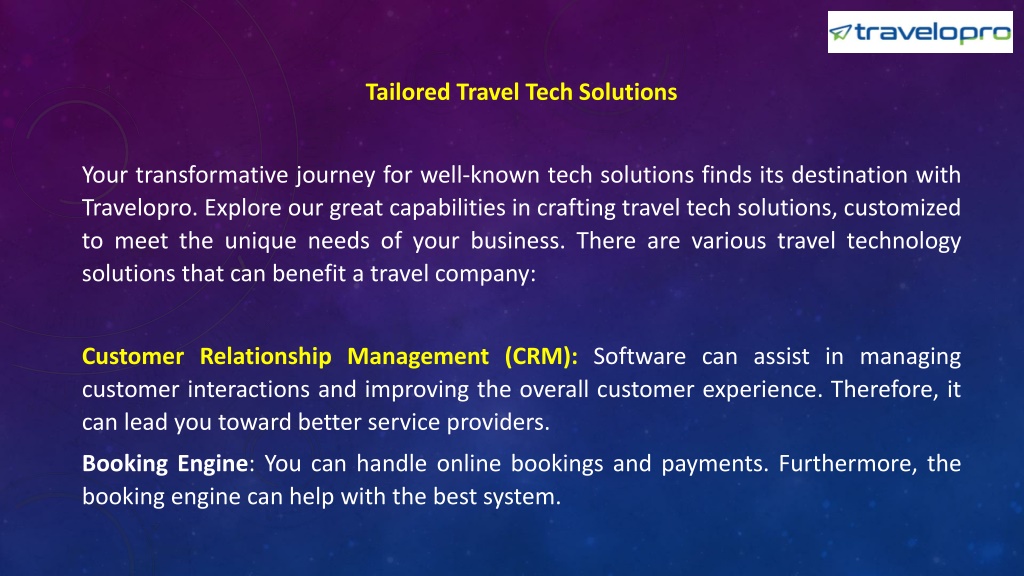 travelopro

Tailored Travel Tech Solutions

Your transformative journey for well-known tech solutions finds its destination with Travelopro. Explore our great capabilities in crafting travel tech solutions, customized to meet the unique needs of your business. There are various travel technology solutions that can benefit a travel company:

Customer Relationship Management (CRM): Software can assist in managing customer interactions and improving the overall customer experience. Therefore, it can lead you toward better service providers.

Booking Engine: You can handle online bookings and payments. Furthermore, the booking engine can help with the best system.